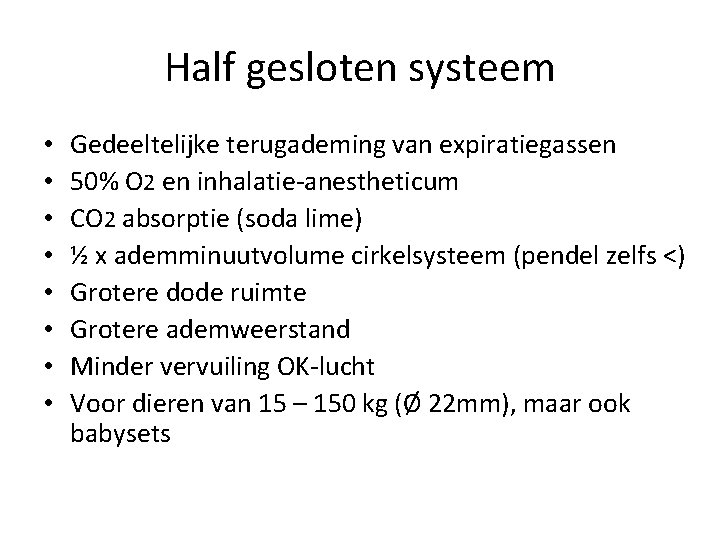 Half gesloten systeem

• Gedeeltelijke terugademing van expiratiegassen
• 50% $O_2$ en inhalatie-anestheticum
• $CO_2$ absorptie (soda lime)
• ½ x ademminuutvolume cirkelsysteem (pendel zelfs <)
• Grotere dode ruimte
• Grotere ademweerstand
• Minder vervuiling OK-lucht
• Voor dieren van 15 – 150 kg (Ø 22mm), maar ook babysets